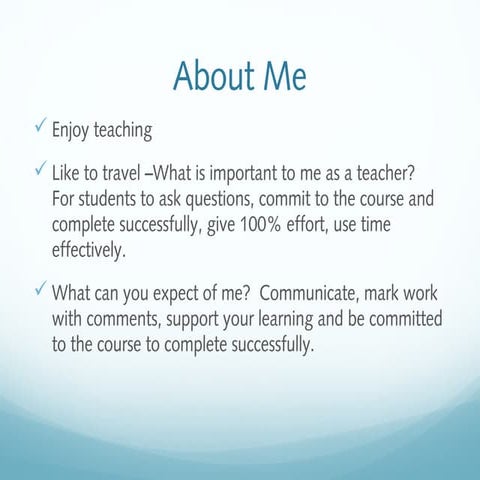 About Me

✓ Enjoy teaching

✓ Like to travel –What is important to me as a teacher? For students to ask questions, commit to the course and complete successfully, give 100% effort, use time effectively.

✓ What can you expect of me?  Communicate, mark work with comments, support your learning and be committed to the course to complete successfully.